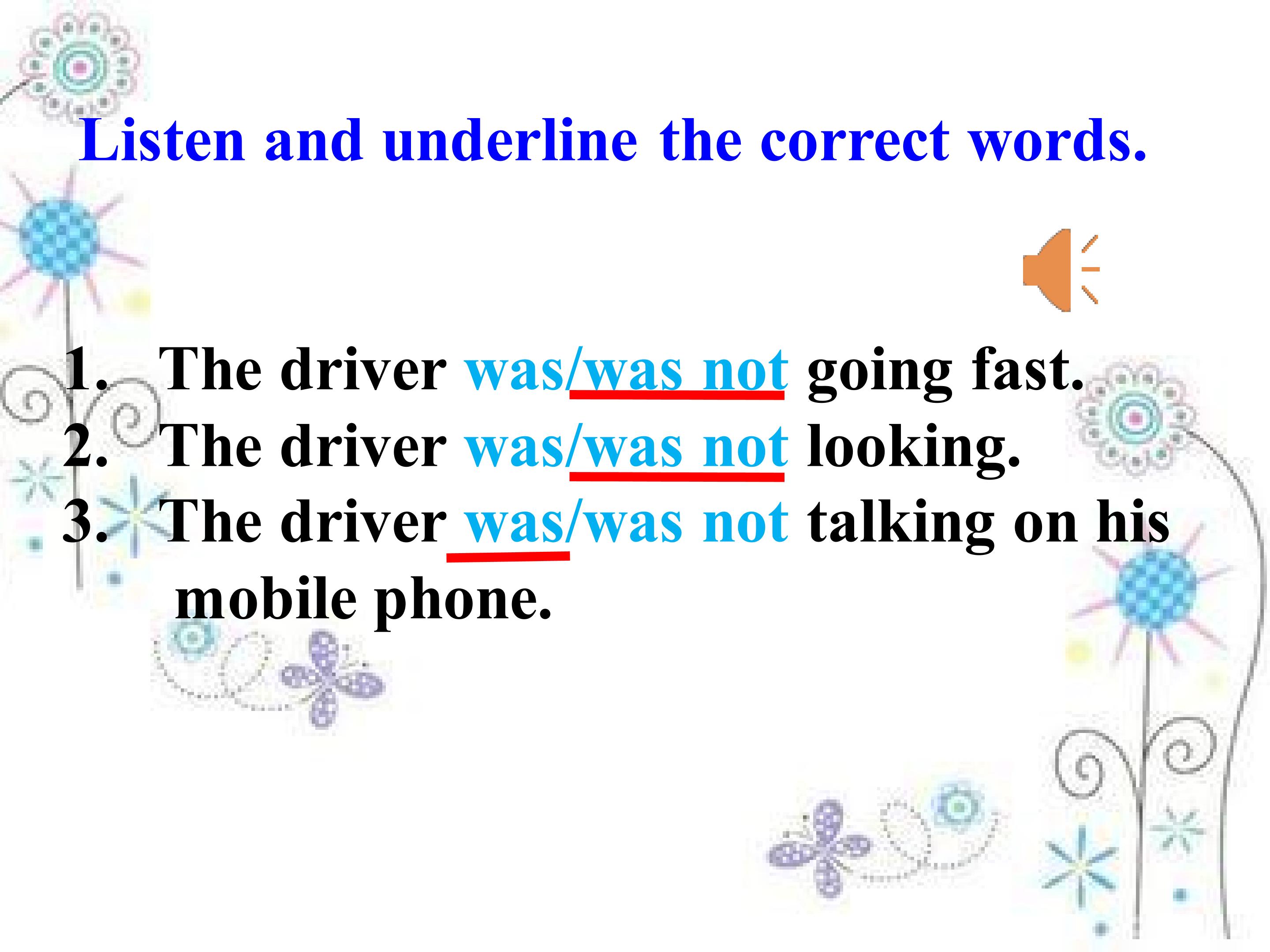 Listen and underline the correct words.

1. The driver was/was not going fast.
2. The driver was/was not looking.
3. The driver was/was not talking on his mobile phone.